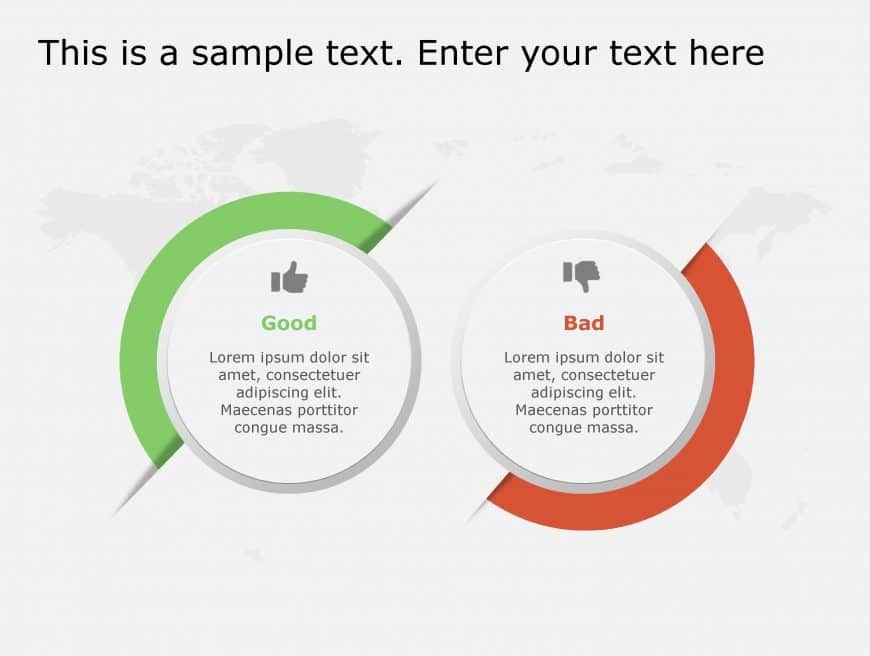 This is a sample text. Enter your text here

Good

Lorem ipsum dolor sit amet, consectetuer adipiscing elit. Maecenas porttitor congue massa.

Bad

Lorem ipsum dolor sit amet, consectetuer adipiscing elit. Maecenas porttitor congue massa.